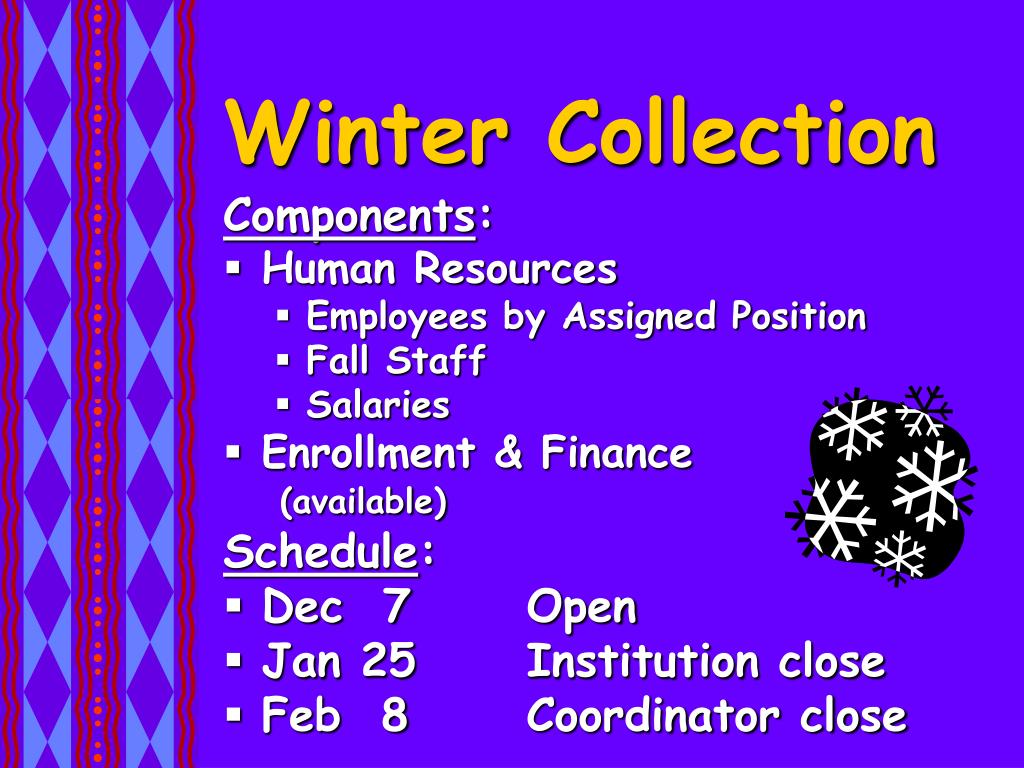 Winter Collection

Components:

▪ Human Resources
  ▪ Employees by Assigned Position
  ▪ Fall Staff
  ▪ Salaries
▪ Enrollment & Finance
  (available)

Schedule:

▪ Dec 7 Open
▪ Jan 25 Institution close
▪ Feb 8 Coordinator close